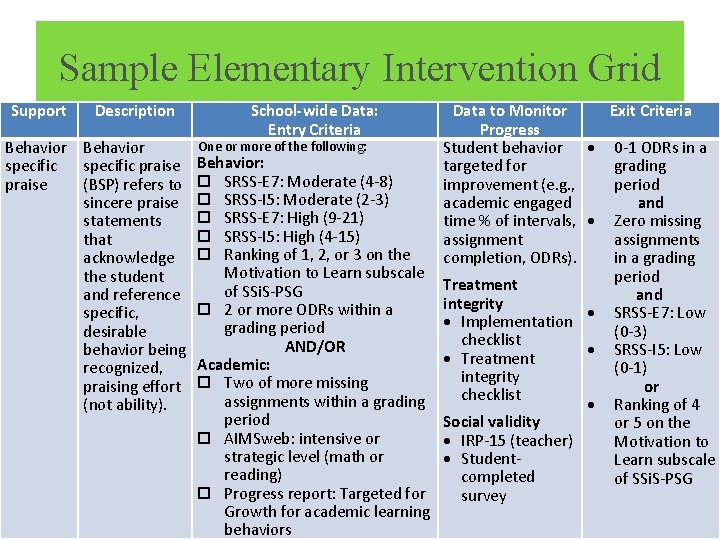 Sample Elementary Intervention Grid

| Support | Description | School-wide Data: Entry Criteria | Data to Monitor Progress | Exit Criteria |
|---|---|---|---|---|
| Behavior specific praise | Behavior specific praise (BSP) refers to sincere praise statements that acknowledge the student and reference specific, desirable behavior being recognized, praising effort (not ability). | One or more of the following: **Behavior:** ☐ SRSS-E7: Moderate (4-8) ☐ SRSS-I5: Moderate (2-3) ☐ SRSS-E7: High (9-21) ☐ SRSS-I5: High (4-15) ☐ Ranking of 1, 2, or 3 on the Motivation to Learn subscale of SSiS-PSG ☐ 2 or more ODRs within a grading period **AND/OR** **Academic:** ☐ Two of more missing assignments within a grading period ☐ AIMSweb: intensive or strategic level (math or reading) ☐ Progress report: Targeted for Growth for academic learning behaviors | Student behavior targeted for improvement (e.g., academic engaged time % of intervals, assignment completion, ODRs). **Treatment integrity** • Implementation checklist • Treatment integrity checklist **Social validity** • IRP-15 (teacher) • Student-completed survey | • 0-1 ODRs in a grading period **and** • Zero missing assignments in a grading period **and** • SRSS-E7: Low (0-3) • SRSS-I5: Low (0-1) **or** • Ranking of 4 or 5 on the Motivation to Learn subscale of SSiS-PSG |